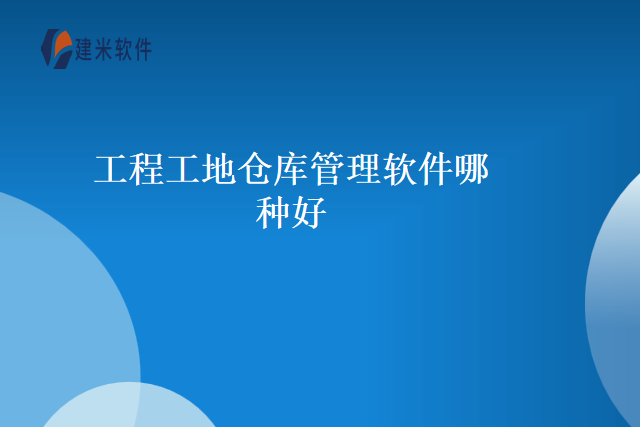 建米软件

工程工地仓库管理软件哪种好